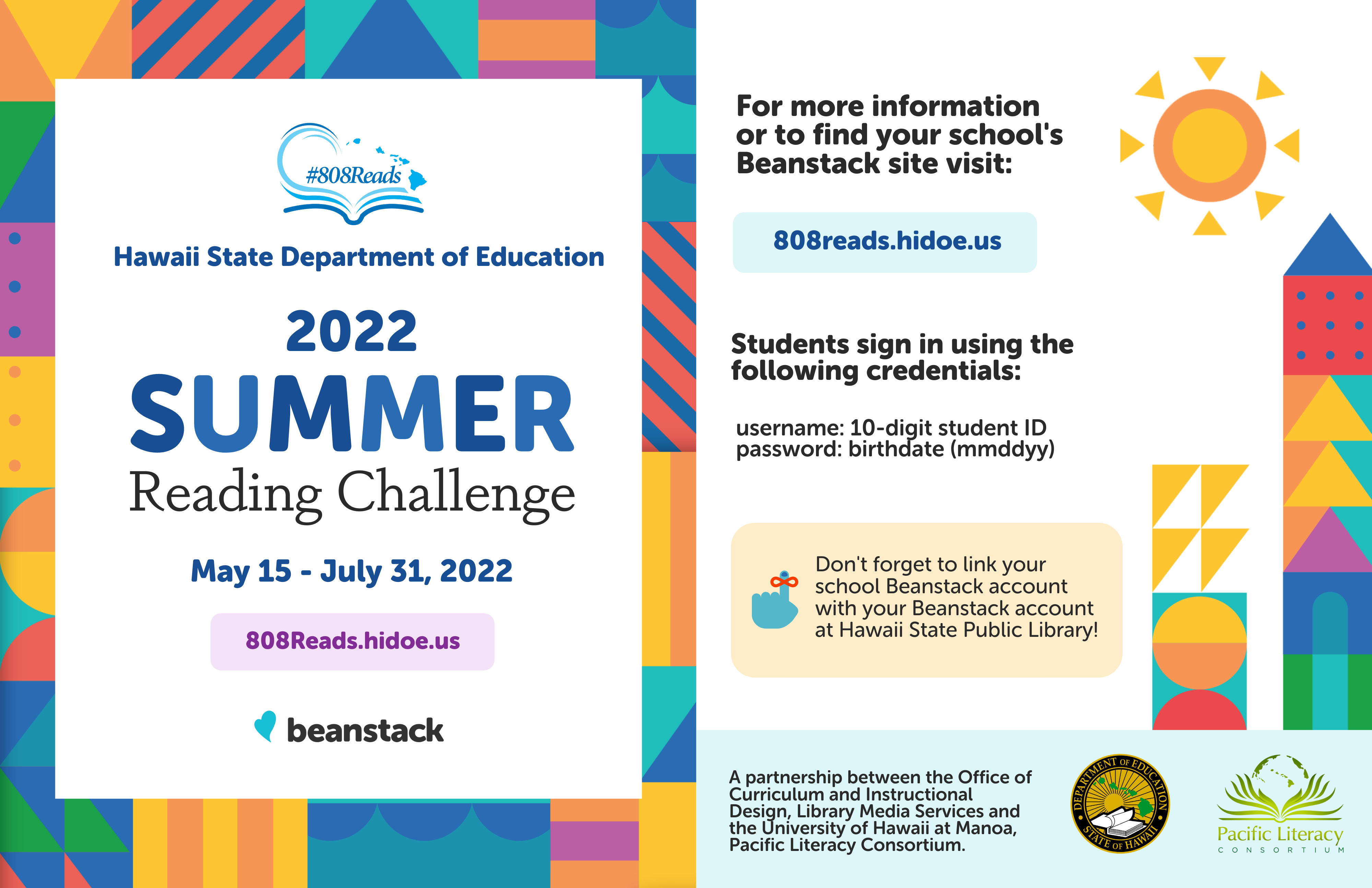 #808Reads

Hawaii State Department of Education

2022

SUMMER

Reading Challenge

May 15 - July 31, 2022

808Reads.hidoe.us

beanstack

For more information or to find your school's Beanstack site visit:

808reads.hidoe.us

Students sign in using the following credentials:

username: 10-digit student ID
password: birthdate (mmddyy)

Don't forget to link your school Beanstack account with your Beanstack account at Hawaii State Public Library!

A partnership between the Office of Curriculum and Instructional Design, Library Media Services and the University of Hawaii at Manoa, Pacific Literacy Consortium.

DEPARTMENT OF EDUCATION STATE OF HAWAII

Pacific Literacy CONSORTIUM